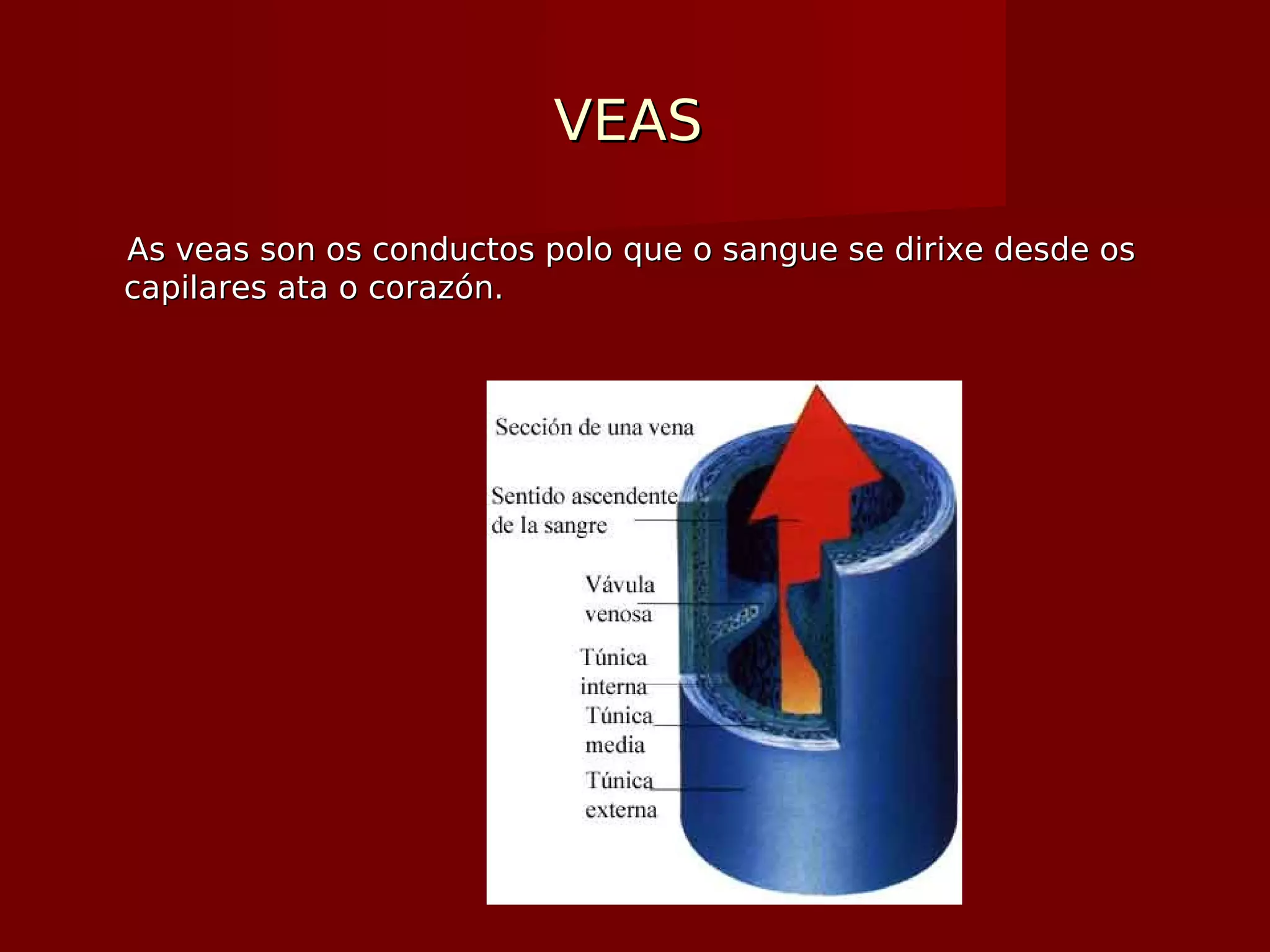 VEAS

As veas son os conductos polo que o sangue se dirixe desde os capilares ata o corazón.

Sección de una vena

Sentido ascendente de la sangre

Vávula venosa

Túnica interna

Túnica media

Túnica externa